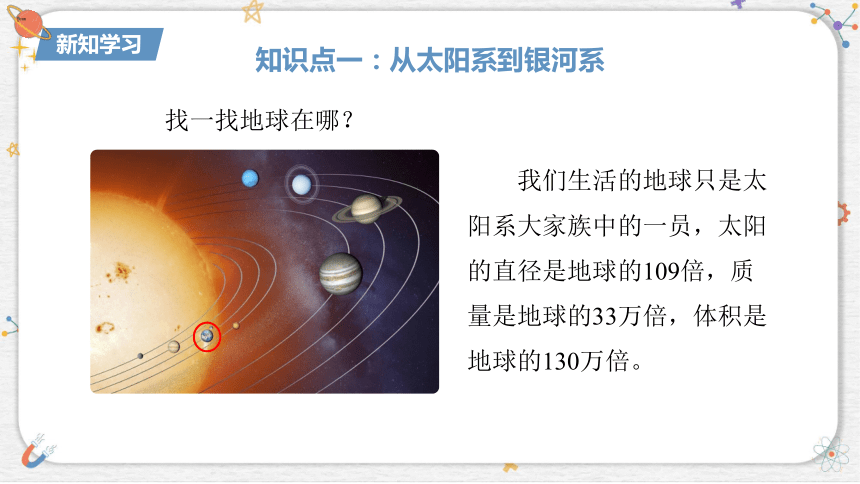 新知学习

知识点一：从太阳系到银河系

找一找地球在哪？

我们生活的地球只是太阳系大家族中的一员，太阳的直径是地球的109倍，质量是地球的33万倍，体积是地球的130万倍。